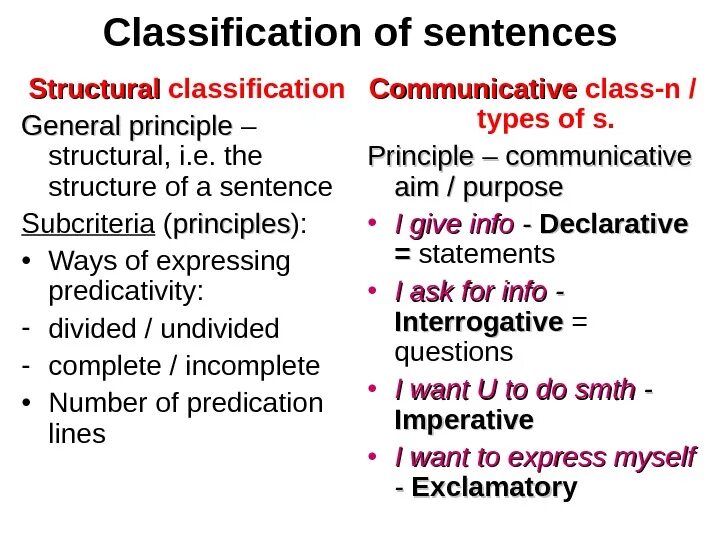 Classification of sentences

Structural classification

General principle – structural, i.e. the structure of a sentence

Subcriteria (principles):

• Ways of expressing predicativity:

- divided / undivided

- complete / incomplete

• Number of predication lines

Communicative class-n / types of s.

Principle – communicative aim / purpose

• I give info - Declarative = statements

• I ask for info - Interrogative = questions

• I want U to do smth - Imperative

• I want to express myself - Exclamatory